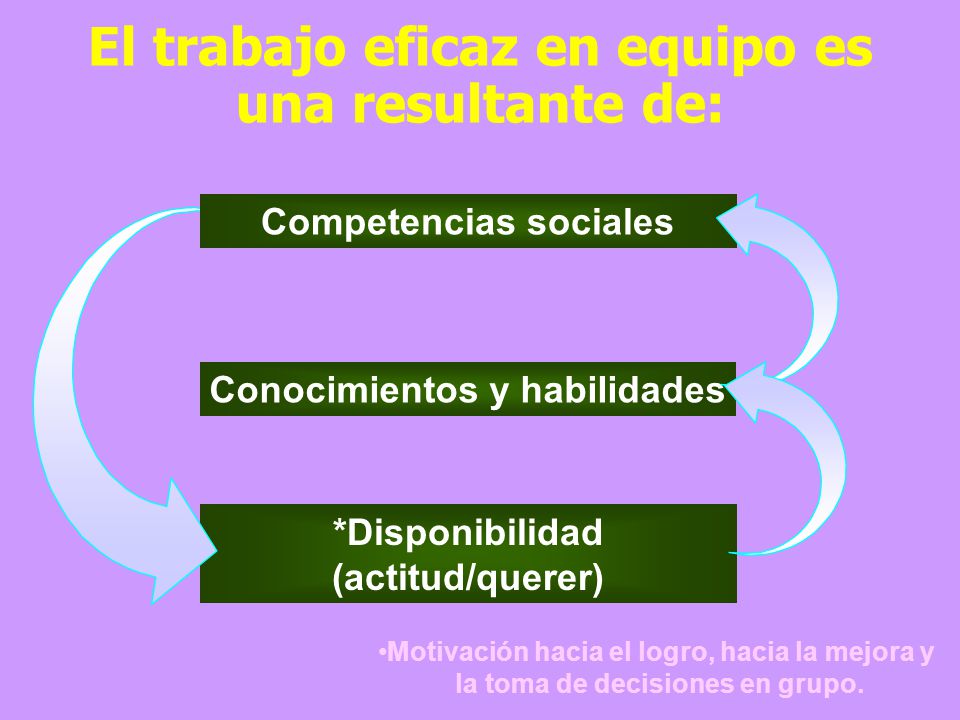 El trabajo eficaz en equipo es una resultante de:

Competencias sociales

Conocimientos y habilidades

*Disponibilidad (actitud/querer)

•Motivación hacia el logro, hacia la mejora y la toma de decisiones en grupo.